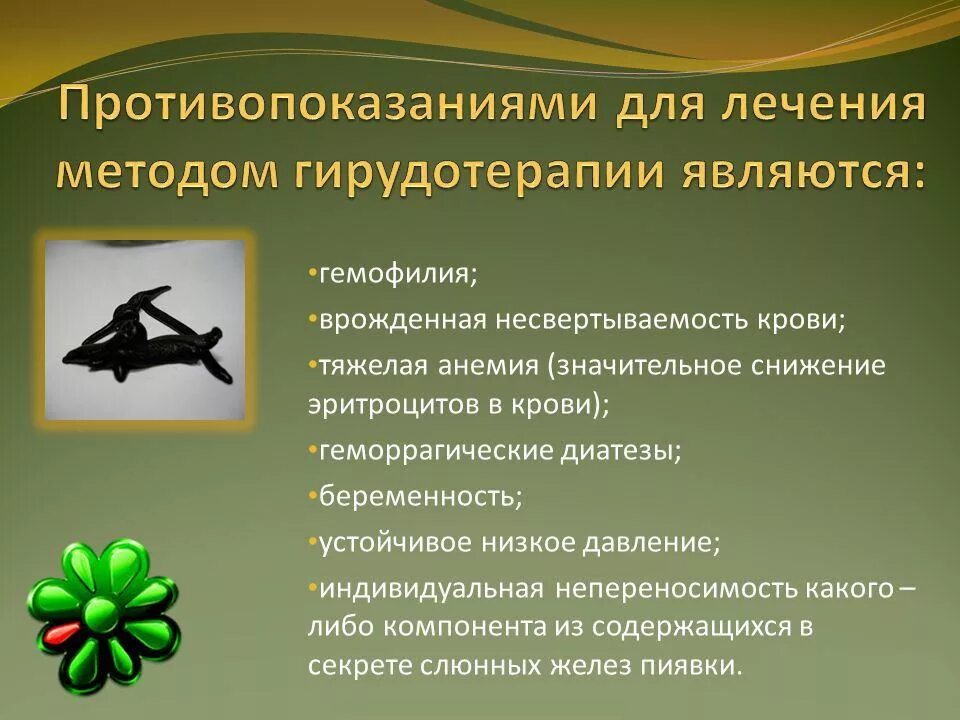 Противопоказаниями для лечения методом гирудотерапии являются:

•гемофилия;

•врожденная несвертываемость крови;

•тяжелая анемия (значительное снижение эритроцитов в крови);

•геморрагические диатезы;

•беременность;

•устойчивое низкое давление;

•индивидуальная непереносимость какого – либо компонента из содержащихся в секрете слюнных желез пиявки.